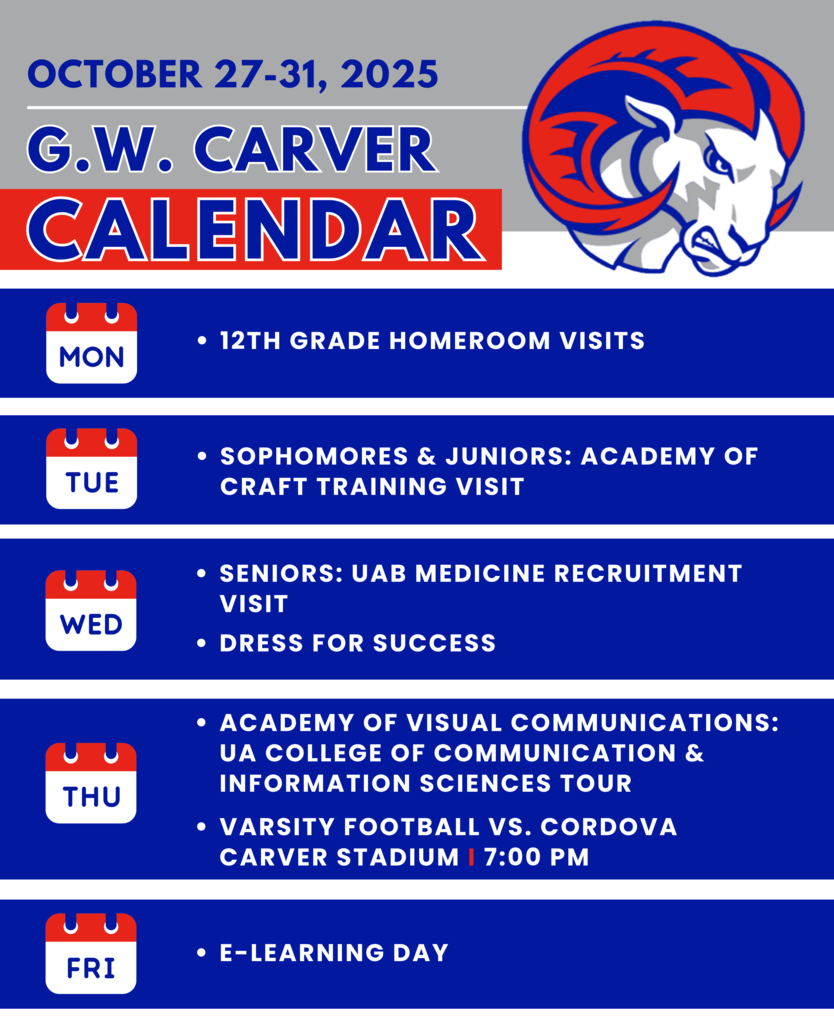 OCTOBER 27-31, 2025

G.W. CARVER

CALENDAR

MON

• 12TH GRADE HOMEROOM VISITS

TUE

• SOPHOMORES & JUNIORS: ACADEMY OF CRAFT TRAINING VISIT

WED

• SENIORS: UAB MEDICINE RECRUITMENT VISIT

• DRESS FOR SUCCESS

THU

• ACADEMY OF VISUAL COMMUNICATIONS: UA COLLEGE OF COMMUNICATION & INFORMATION SCIENCES TOUR

• VARSITY FOOTBALL VS. CORDOVA CARVER STADIUM | 7:00 PM

FRI

• E-LEARNING DAY